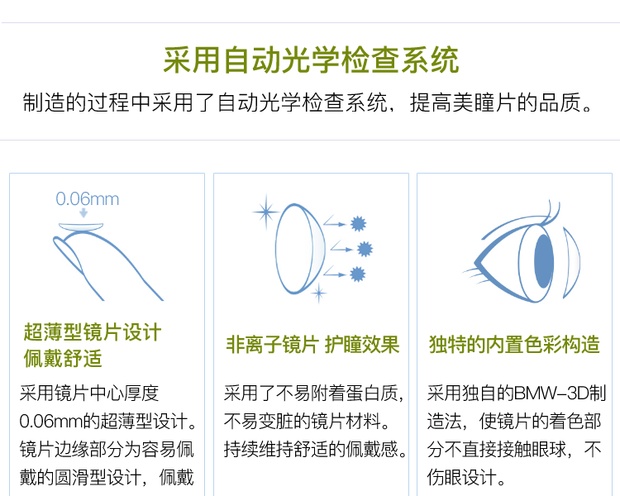 采用自动光学检查系统

制造的过程中采用了自动光学检查系统，提高美瞳片的品质。

0.06mm

超薄型镜片设计
佩戴舒适

采用镜片中心厚度0.06mm的超薄型设计。镜片边缘部分为容易佩戴的圆滑型设计，佩戴

非离子镜片 护瞳效果

采用了不易附着蛋白质，不易变脏的镜片材料。持续维持舒适的佩戴感。

独特的内置色彩构造

采用独自的BMW-3D制造法，使镜片的着色部分不直接接触眼球，不伤眼设计。